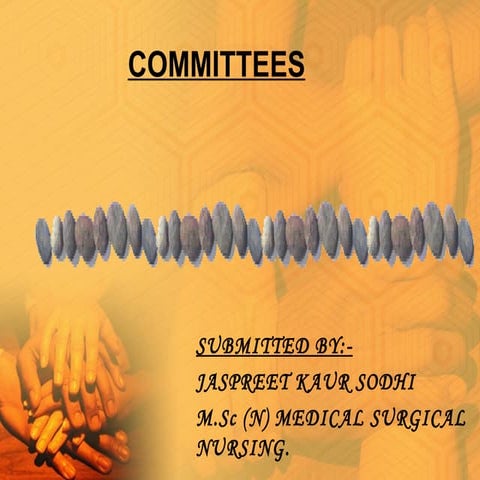 COMMITTEES

SUBMITTED BY:-

JASPREET KAUR SODHI

M.Sc (N) MEDICAL SURGICAL NURSING.